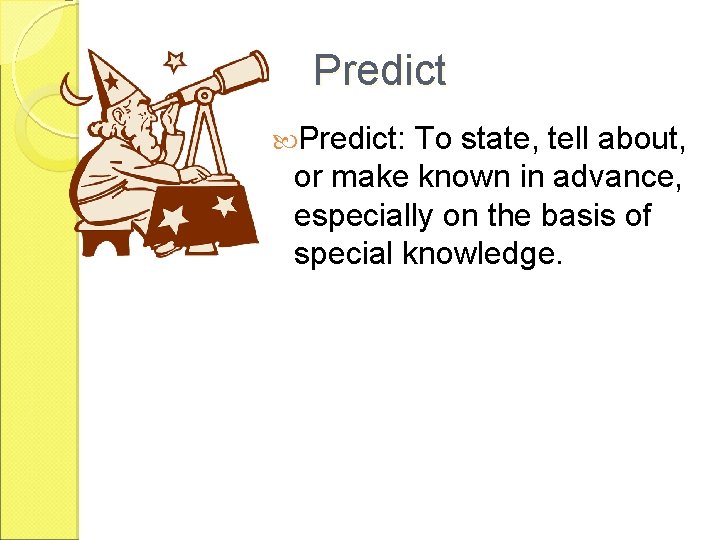 Predict

Predict: To state, tell about, or make known in advance, especially on the basis of special knowledge.